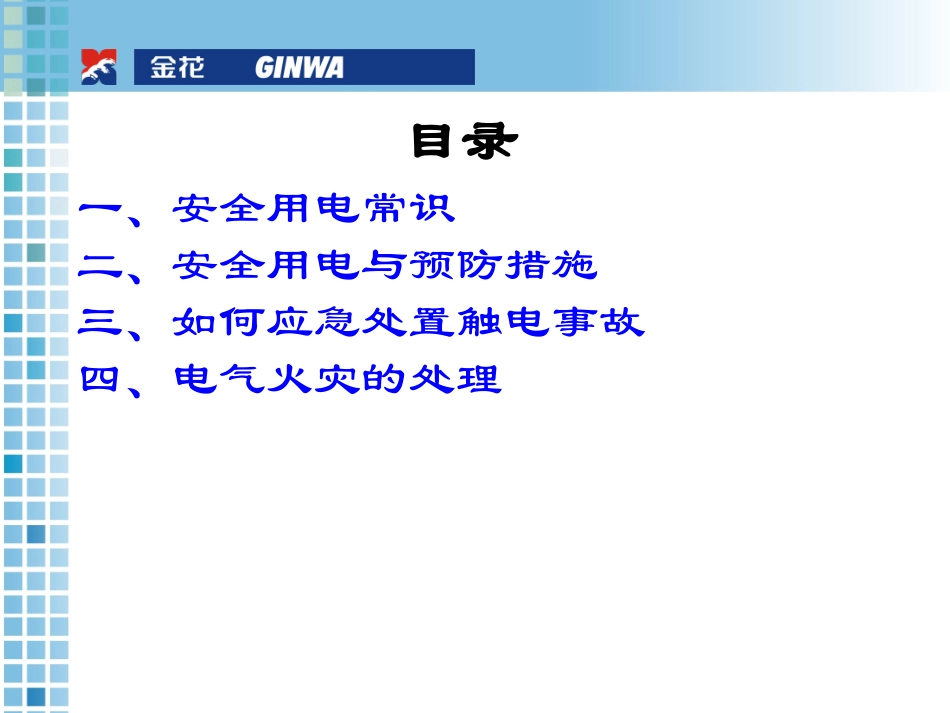 金花 GINWA

目录

一、安全用电常识
二、安全用电与预防措施
三、如何应急处置触电事故
四、电气火灾的处理